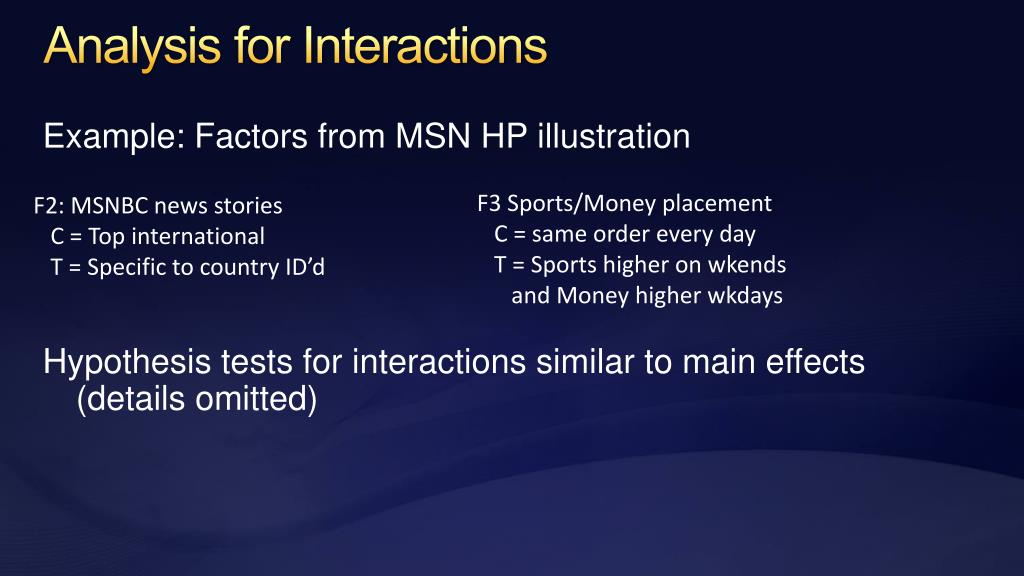 Analysis for Interactions

Example: Factors from MSN HP illustration

F2: MSNBC news stories
C = Top international
T = Specific to country ID'd

F3 Sports/Money placement
C = same order every day
T = Sports higher on wkends and Money higher wkdays

Hypothesis tests for interactions similar to main effects (details omitted)